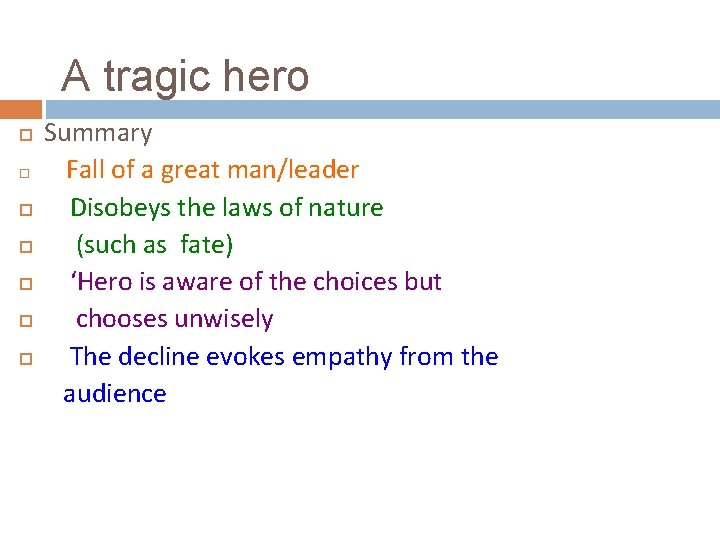 A tragic hero

Summary

Fall of a great man/leader

Disobeys the laws of nature

(such as fate)

‘Hero is aware of the choices but

chooses unwisely

The decline evokes empathy from the audience